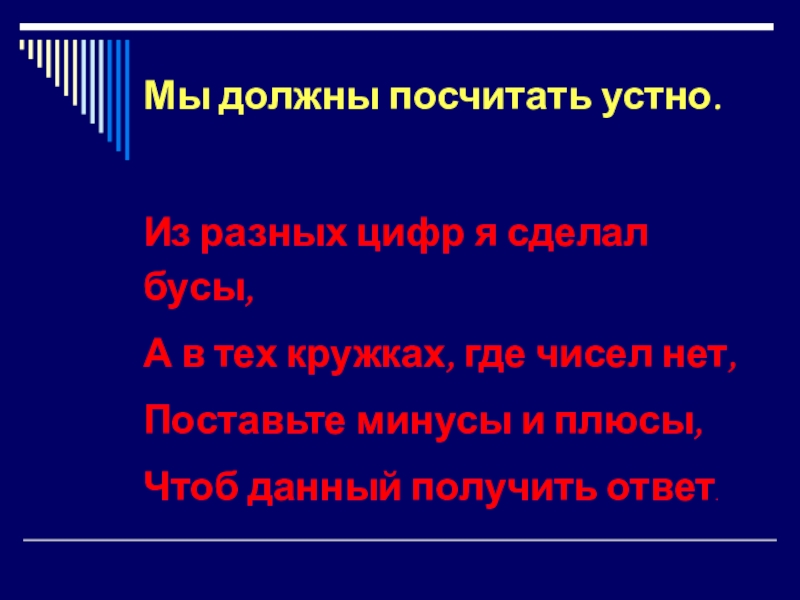 Мы должны посчитать устно.

Из разных цифр я сделал бусы,

А в тех кружках, где чисел нет,

Поставьте минусы и плюсы,

Чтоб данный получить ответ.